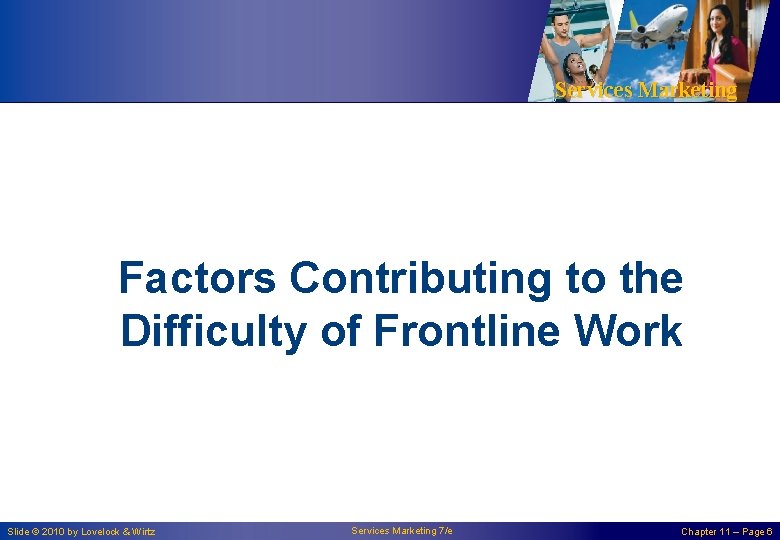 Services Marketing

Factors Contributing to the Difficulty of Frontline Work

Slide © 2010 by Lovelock & Wirtz

Services Marketing 7/e

Chapter 11 – Page 6